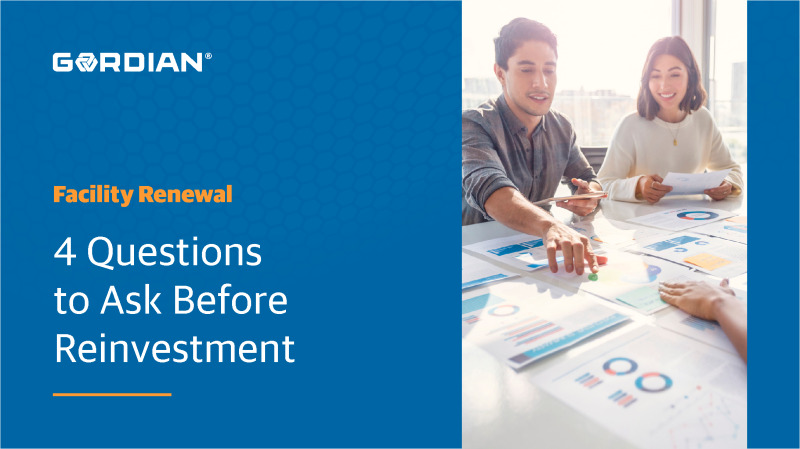 GORDIAN®

Facility Renewal

4 Questions to Ask Before Reinvestment